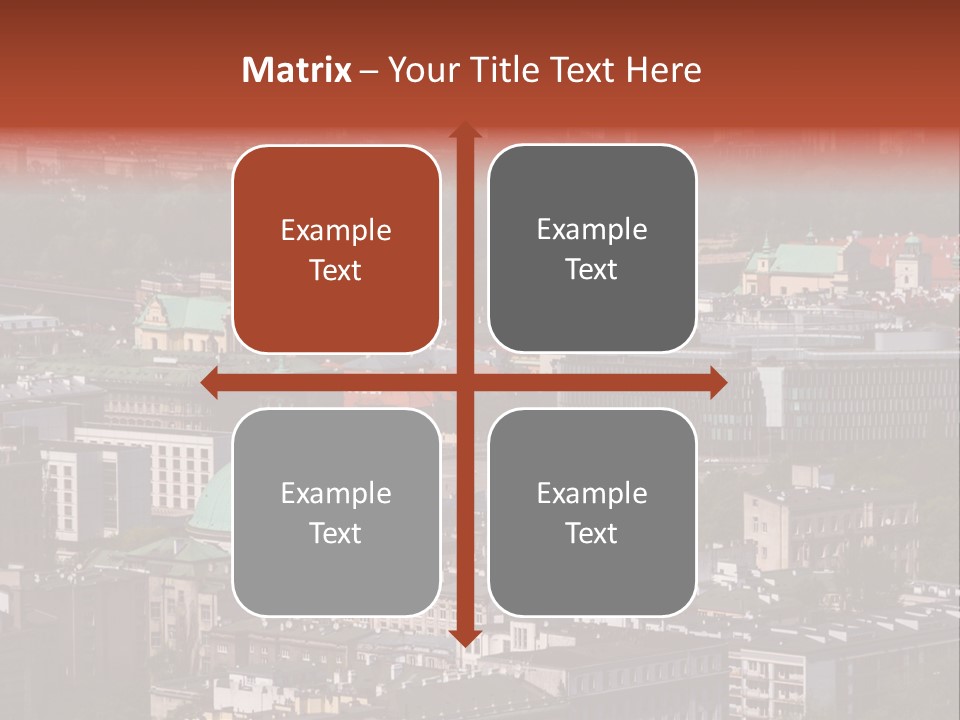 Matrix – Your Title Text Here

Example Text

Example Text

Example Text

Example Text